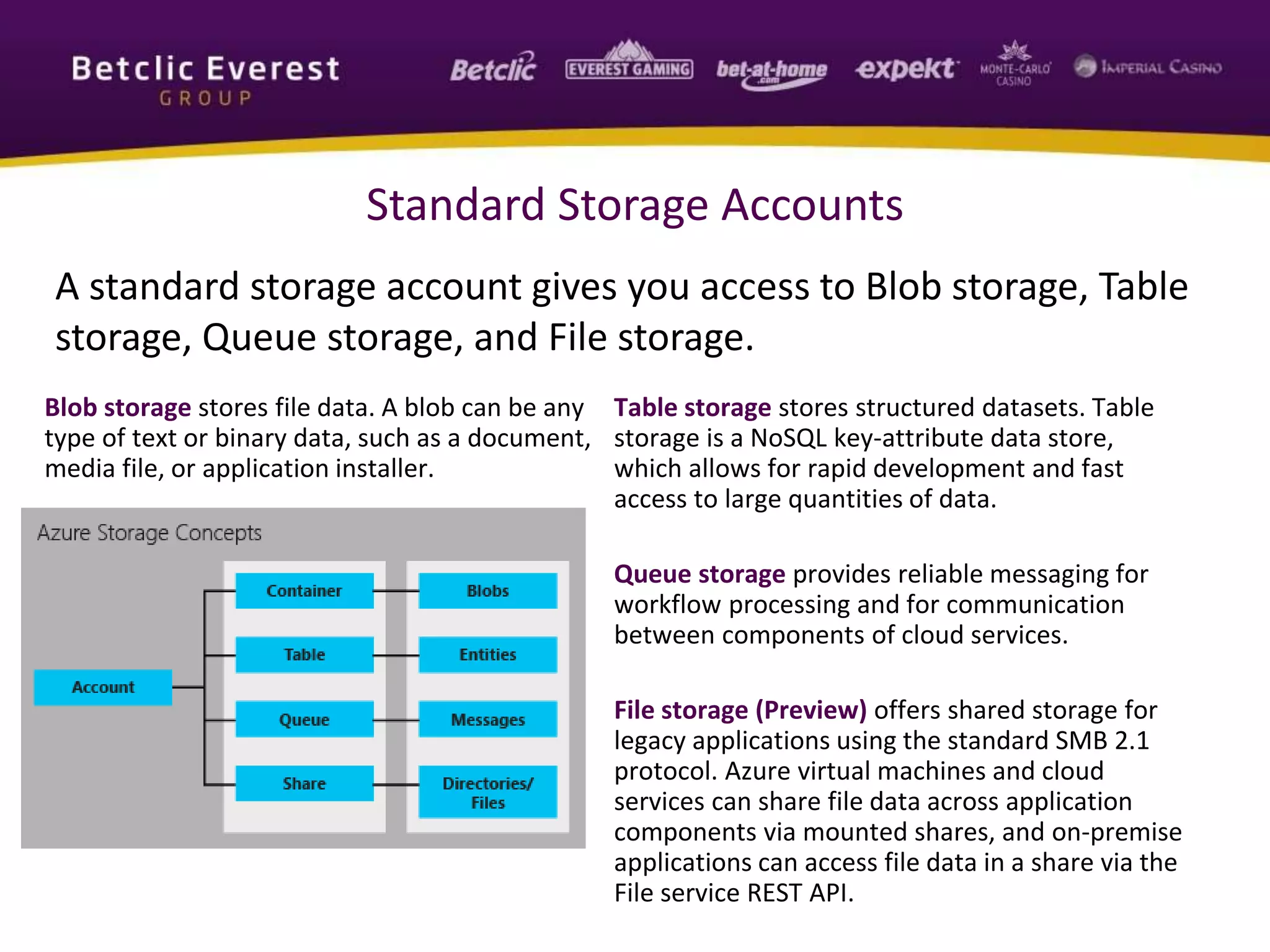 Betclic Everest GROUP

Betclic EVEREST GAMING bet-at-home .com expekt MONTE-CARLO CASINO IMPERIAL CASINO

Standard Storage Accounts

A standard storage account gives you access to Blob storage, Table storage, Queue storage, and File storage.

Blob storage stores file data. A blob can be any type of text or binary data, such as a document, media file, or application installer.

Azure Storage Concepts

Account

Container

Table

Queue

Share

Blobs

Entities

Messages

Directories/ Files

Table storage stores structured datasets. Table storage is a NoSQL key-attribute data store, which allows for rapid development and fast access to large quantities of data.

Queue storage provides reliable messaging for workflow processing and for communication between components of cloud services.

File storage (Preview) offers shared storage for legacy applications using the standard SMB 2.1 protocol. Azure virtual machines and cloud services can share file data across application components via mounted shares, and on-premise applications can access file data in a share via the File service REST API.